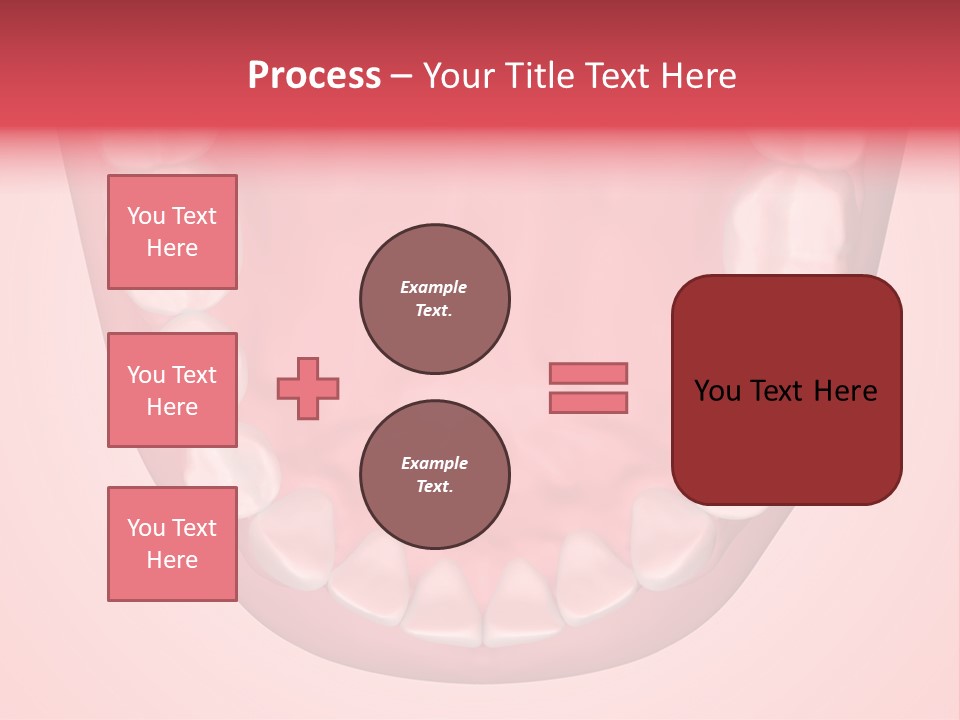 Process – Your Title Text Here

You Text Here

You Text Here

You Text Here

Example Text.

Example Text.

You Text Here